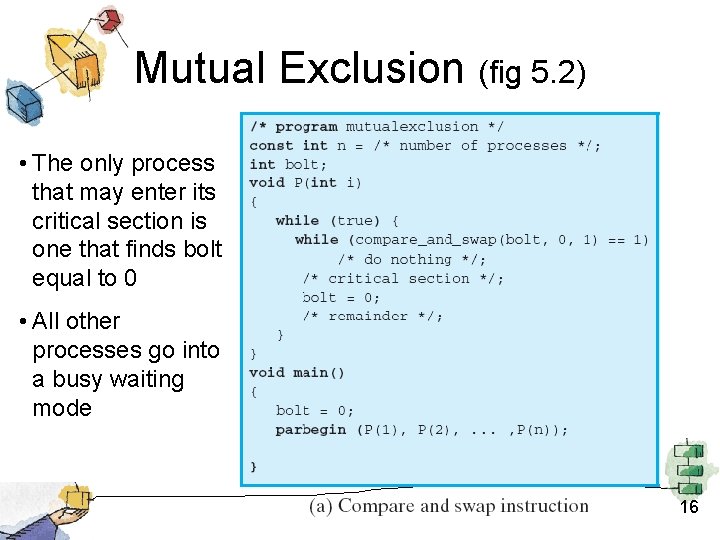 Mutual Exclusion (fig 5.2)

• The only process that may enter its critical section is one that finds bolt equal to 0

• All other processes go into a busy waiting mode

/* program mutualexclusion */
const int n = /* number of processes */;
int bolt;
void P(int i)
{
while (true) {
while (compare_and_swap(bolt, 0, 1) == 1)
/* do nothing */;
/* critical section */;
bolt = 0;
/* remainder */;
}
}
void main()
{
bolt = 0;
parbegin (P(1), P(2), ... ,P(n));

}

(a) Compare and swap instruction

16